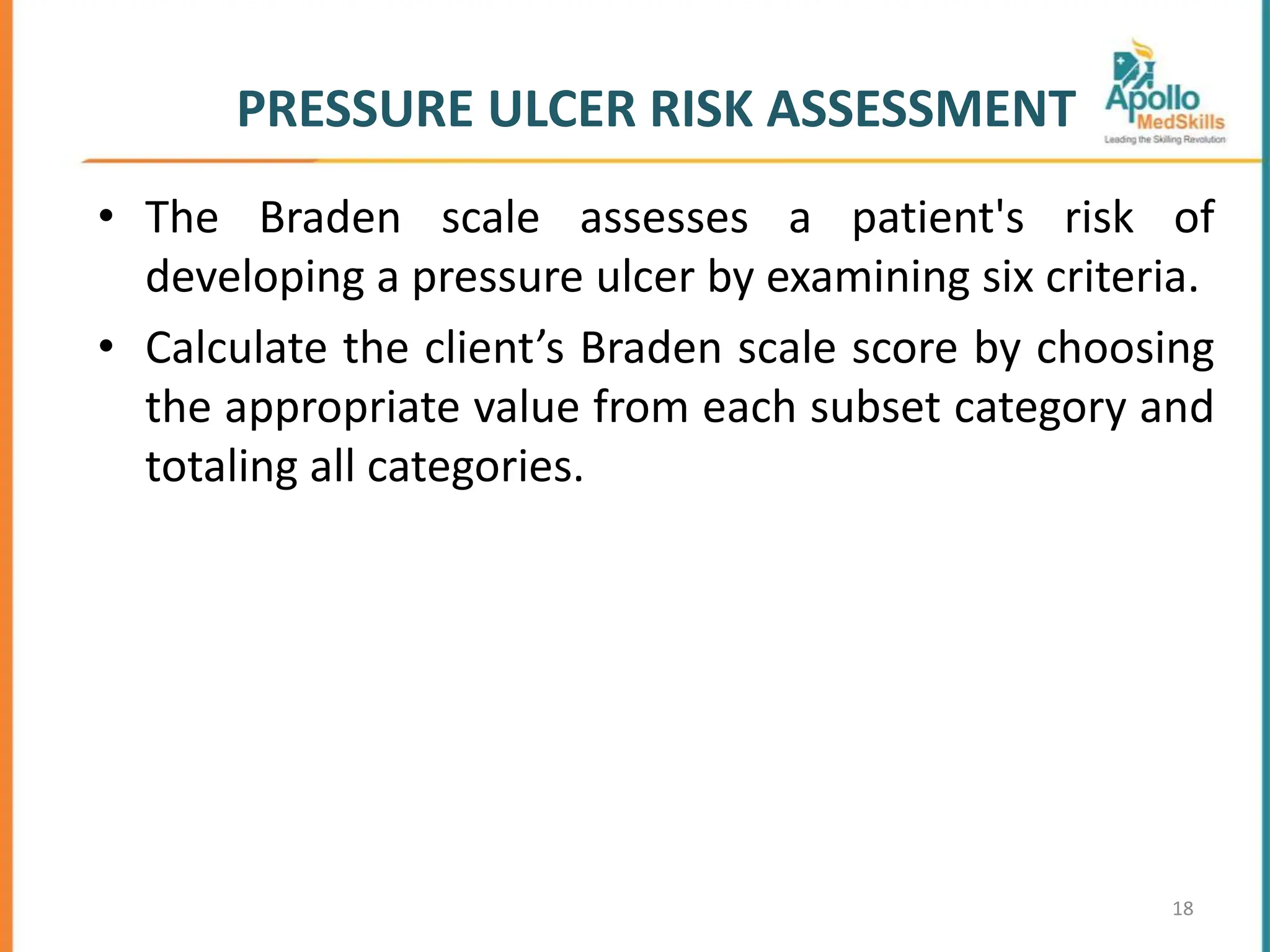 PRESSURE ULCER RISK ASSESSMENT

Apollo MedSkills
Leading the Skilling Revolution

• The Braden scale assesses a patient's risk of developing a pressure ulcer by examining six criteria.

• Calculate the client’s Braden scale score by choosing the appropriate value from each subset category and totaling all categories.

18